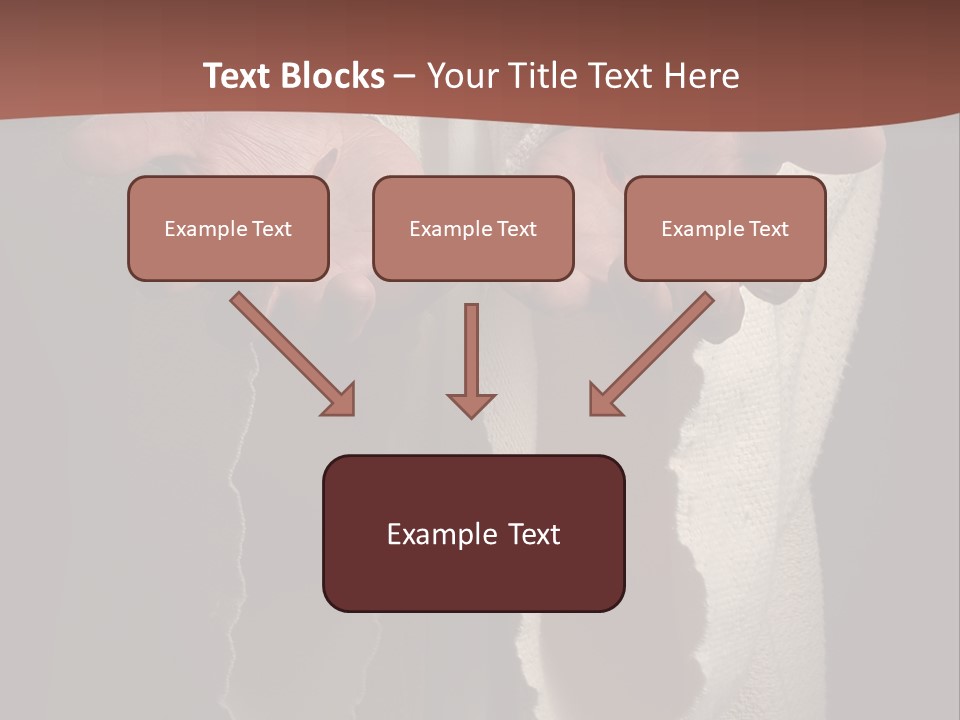 Text Blocks – Your Title Text Here

Example Text

Example Text

Example Text

Example Text